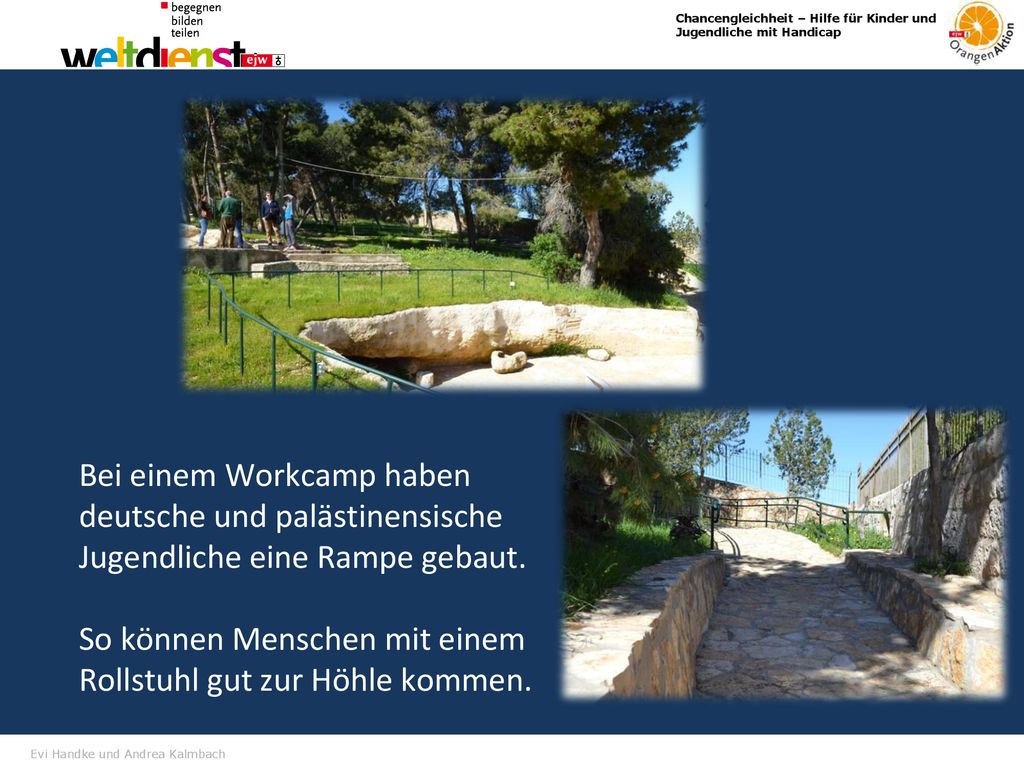 begegnen
bilden
teilen
weltdienst ejw

Chancengleichheit – Hilfe für Kinder und Jugendliche mit Handicap

ejw OrangenAktion

Bei einem Workcamp haben deutsche und palästinensische Jugendliche eine Rampe gebaut.

So können Menschen mit einem Rollstuhl gut zur Höhle kommen.

Evi Handke und Andrea Kalmbach